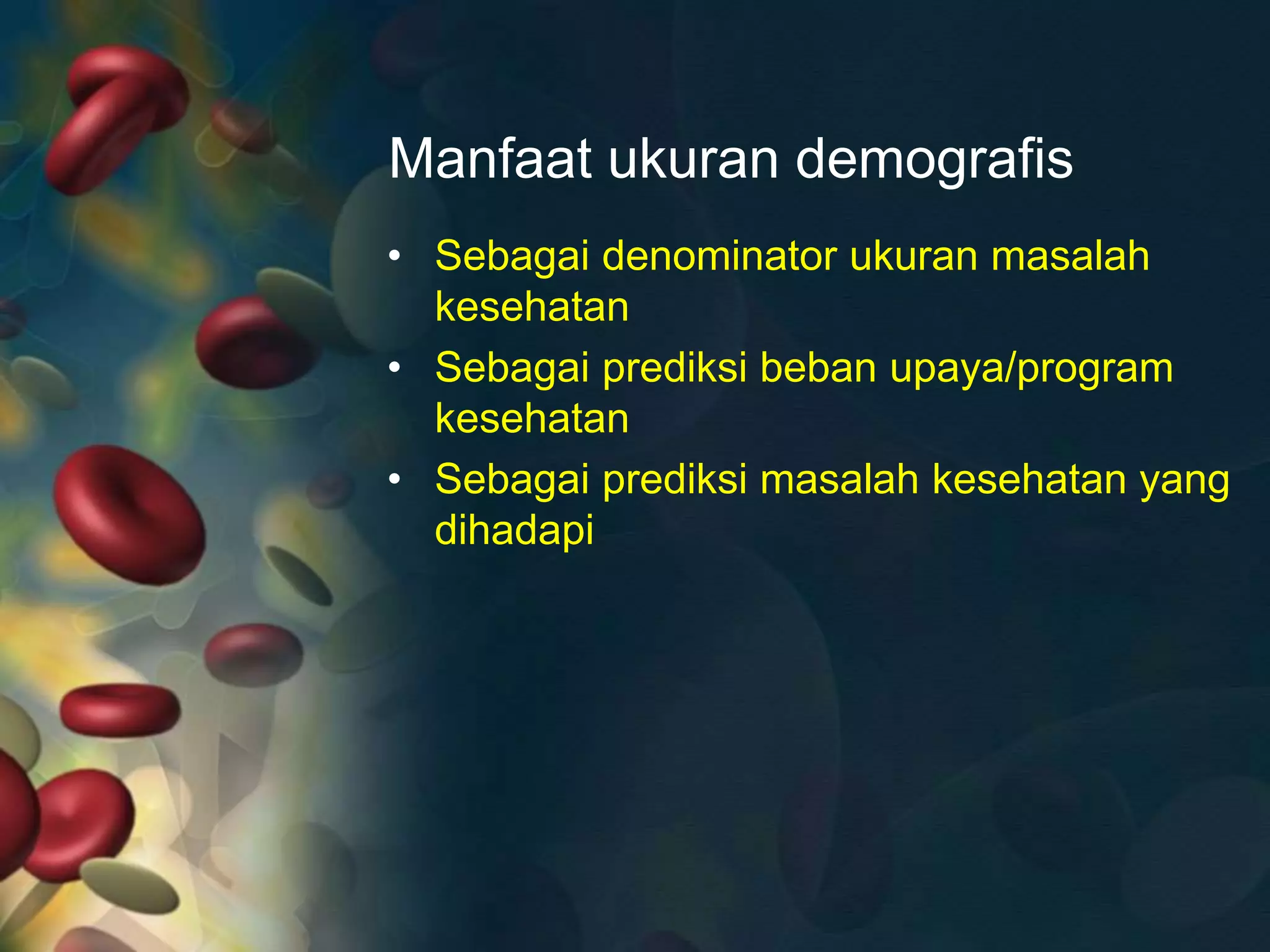 Manfaat ukuran demografis

• Sebagai denominator ukuran masalah kesehatan
• Sebagai prediksi beban upaya/program kesehatan
• Sebagai prediksi masalah kesehatan yang dihadapi